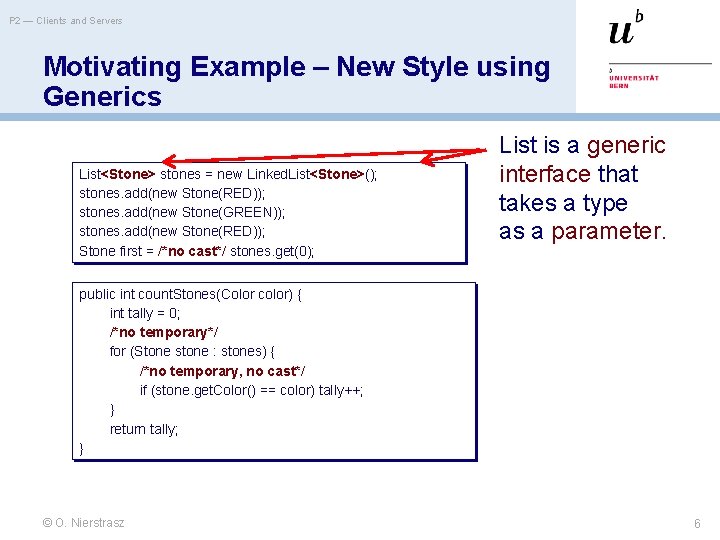 P2 — Clients and Servers

$u^b$

b
UNIVERSITÄT
BERN

Motivating Example – New Style using Generics

List is a generic interface that takes a type as a parameter.

List<Stone> stones = new LinkedList<Stone>();
stones.add(new Stone(RED));
stones.add(new Stone(GREEN));
stones.add(new Stone(RED));
Stone first = /*no cast*/ stones.get(0);

public int countStones(Color color) {
int tally = 0;
/*no temporary*/
for (Stone stone : stones) {
/*no temporary, no cast*/
if (stone.getColor() == color) tally++;
}
return tally;
}

© O. Nierstrasz

6